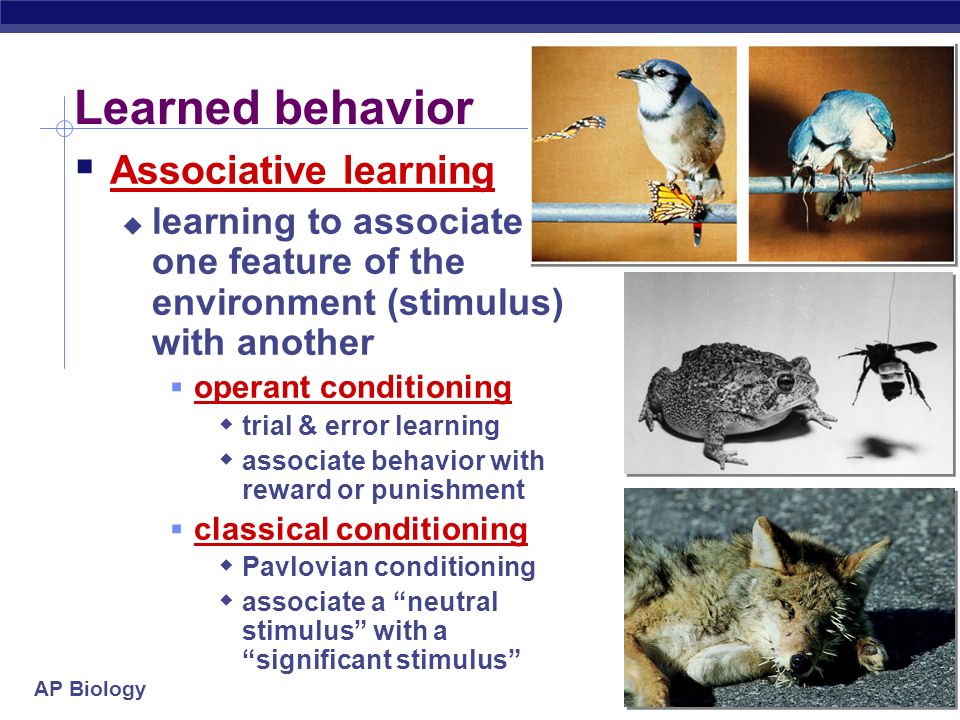 Learned behavior

Associative learning

learning to associate one feature of the environment (stimulus) with another

operant conditioning

trial & error learning

associate behavior with reward or punishment

classical conditioning

Pavlovian conditioning

associate a “neutral stimulus” with a “significant stimulus”

AP Biology